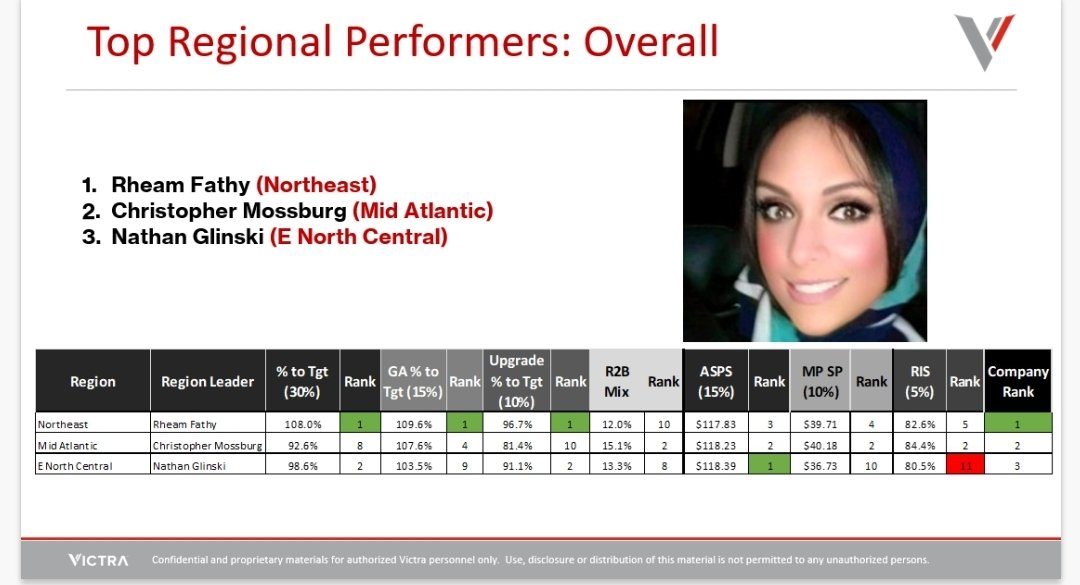 Top Regional Performers: Overall

1. Rheam Fathy (Northeast)
2. Christopher Mossburg (Mid Atlantic)
3. Nathan Glinski (E North Central)

| Region | Region Leader | % to Tgt (30%) | Rank | GA % to Tgt (15%) | Rank | Upgrade % to Tgt (10%) | Rank | R2B Mix | Rank | ASPS (15%) | Rank | MP SP (10%) | Rank | RIS (5%) | Rank | Company Rank |
|---|---|---|---|---|---|---|---|---|---|---|---|---|---|---|---|---|
| Northeast | Rheam Fathy | 108.0% | 1 | 109.6% | 1 | 96.7% | 1 | 12.0% | 10 | $117.83 | 3 | $39.71 | 4 | 82.6% | 5 | 1 |
| Mid Atlantic | Christopher Mossburg | 92.6% | 8 | 107.6% | 4 | 81.4% | 10 | 15.1% | 2 | $118.23 | 2 | $40.18 | 2 | 84.4% | 2 | 2 |
| E North Central | Nathan Glinski | 98.6% | 2 | 103.5% | 9 | 91.1% | 2 | 13.3% | 8 | $118.39 | 1 | $36.73 | 10 | 80.5% | 11 | 3 |

VICTRA Confidential and proprietary materials for authorized Victra personnel only. Use, disclosure or distribution of this material is not permitted to any unauthorized persons.